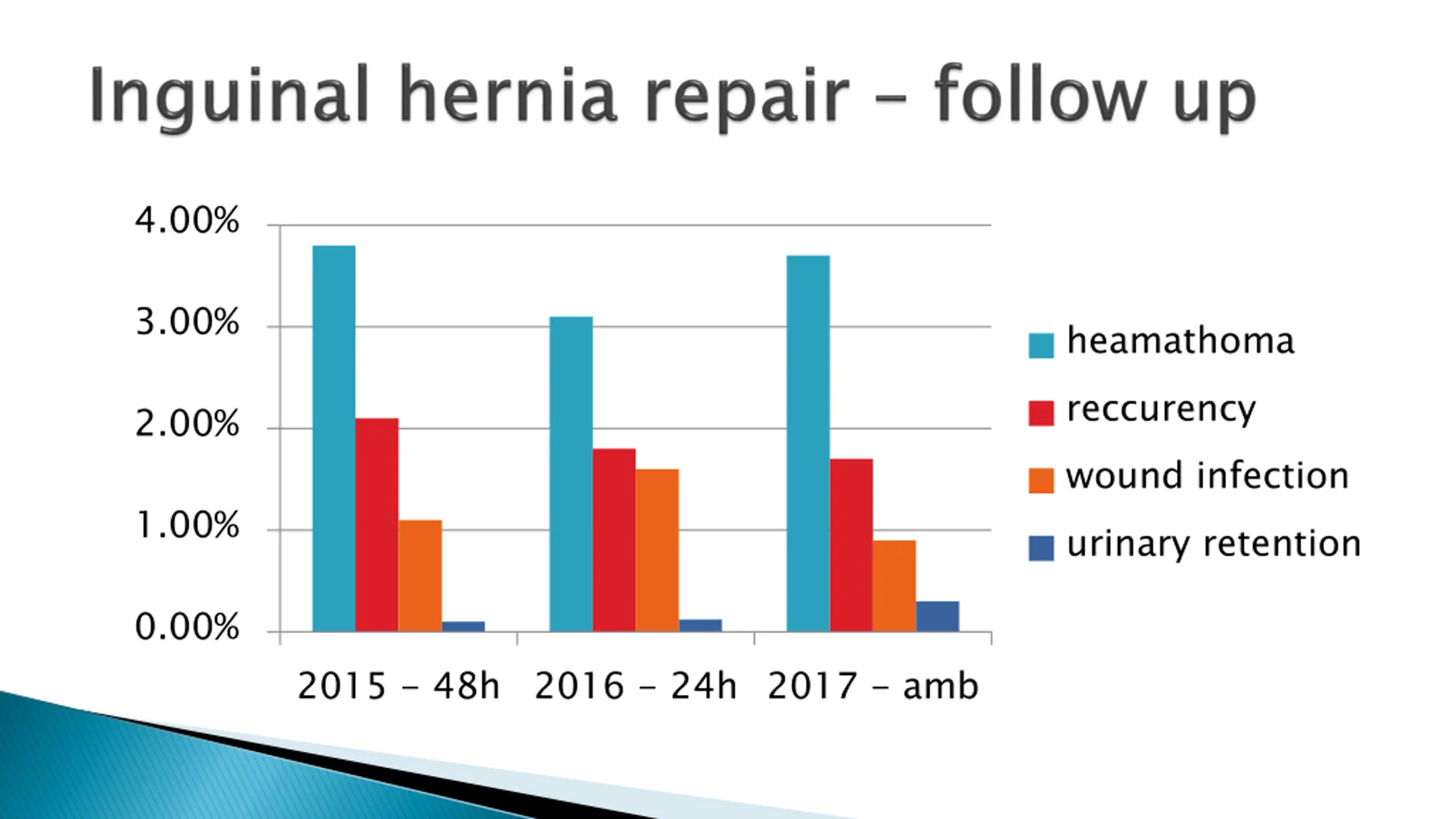 Inguinal hernia repair – follow up

4.00%
3.00%
2.00%
1.00%
0.00%

2015 – 48h
2016 – 24h
2017 – amb

heamathoma
reccurency
wound infection
urinary retention